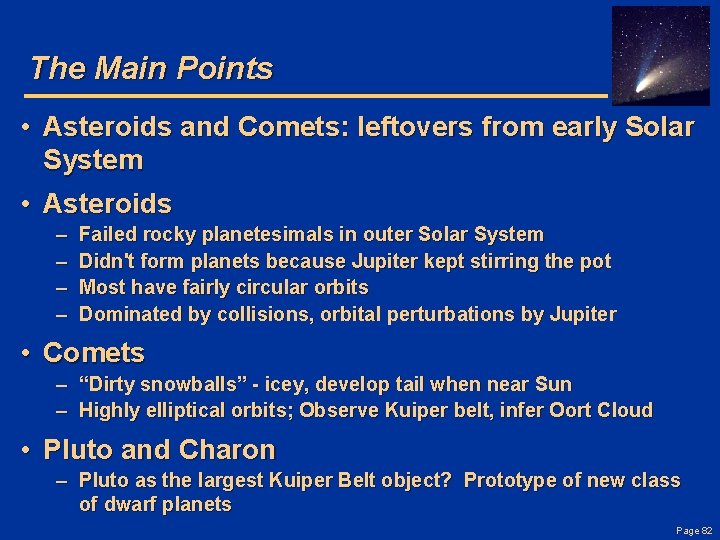 The Main Points

• Asteroids and Comets: leftovers from early Solar System

• Asteroids
– Failed rocky planetesimals in outer Solar System
– Didn't form planets because Jupiter kept stirring the pot
– Most have fairly circular orbits
– Dominated by collisions, orbital perturbations by Jupiter

• Comets
– "Dirty snowballs" - icey, develop tail when near Sun
– Highly elliptical orbits; Observe Kuiper belt, infer Oort Cloud

• Pluto and Charon
– Pluto as the largest Kuiper Belt object? Prototype of new class of dwarf planets

Page 82